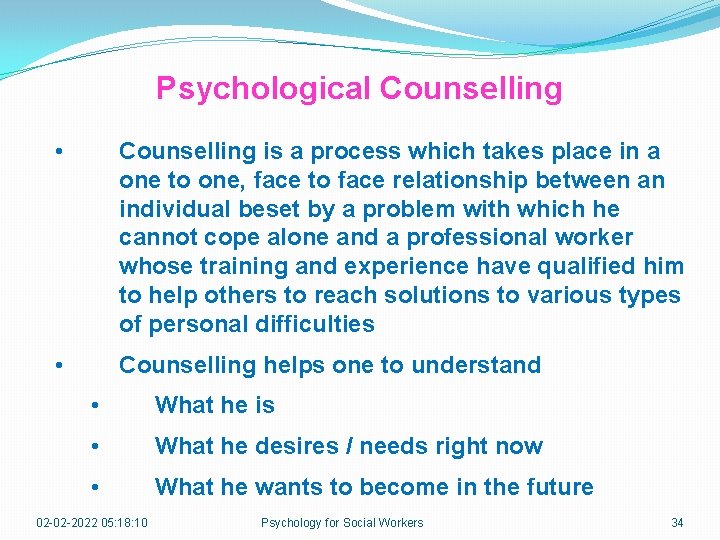 Psychological Counselling

• Counselling is a process which takes place in a one to one, face to face relationship between an individual beset by a problem with which he cannot cope alone and a professional worker whose training and experience have qualified him to help others to reach solutions to various types of personal difficulties

• Counselling helps one to understand

• What he is

• What he desires / needs right now

• What he wants to become in the future

02-02-2022 05:18:10 Psychology for Social Workers 34